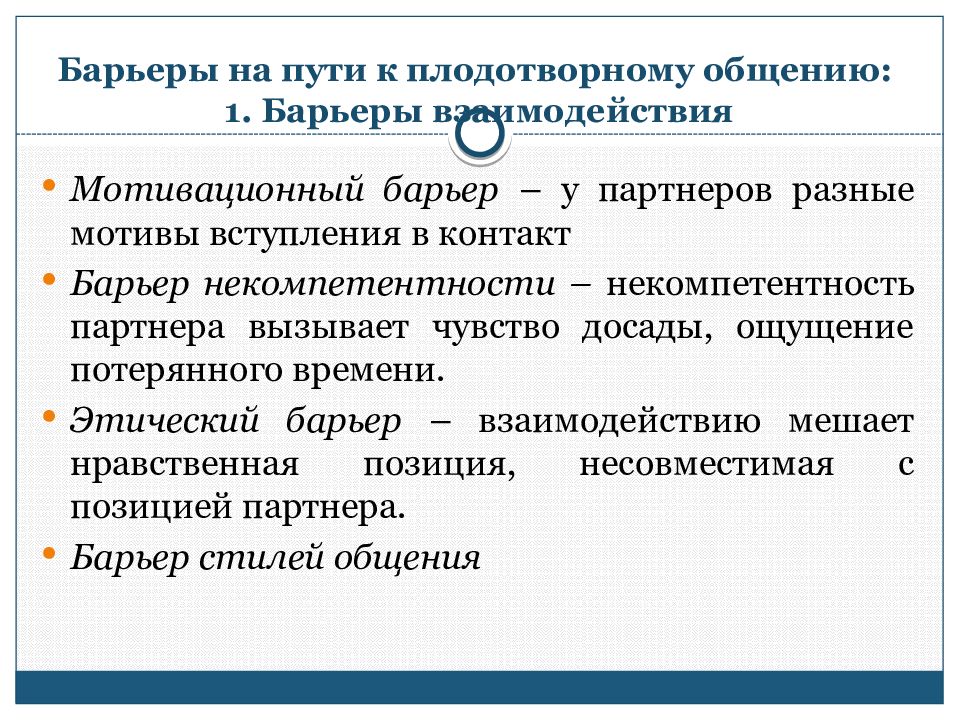 Барьеры на пути к плодотворному общению: 1. Барьеры взаимодействия

• Мотивационный барьер – у партнеров разные мотивы вступления в контакт
• Барьер некомпетентности – некомпетентность партнера вызывает чувство досады, ощущение потерянного времени.
• Этический барьер – взаимодействию мешает нравственная позиция, несовместимая с позицией партнера.
• Барьер стилей общения